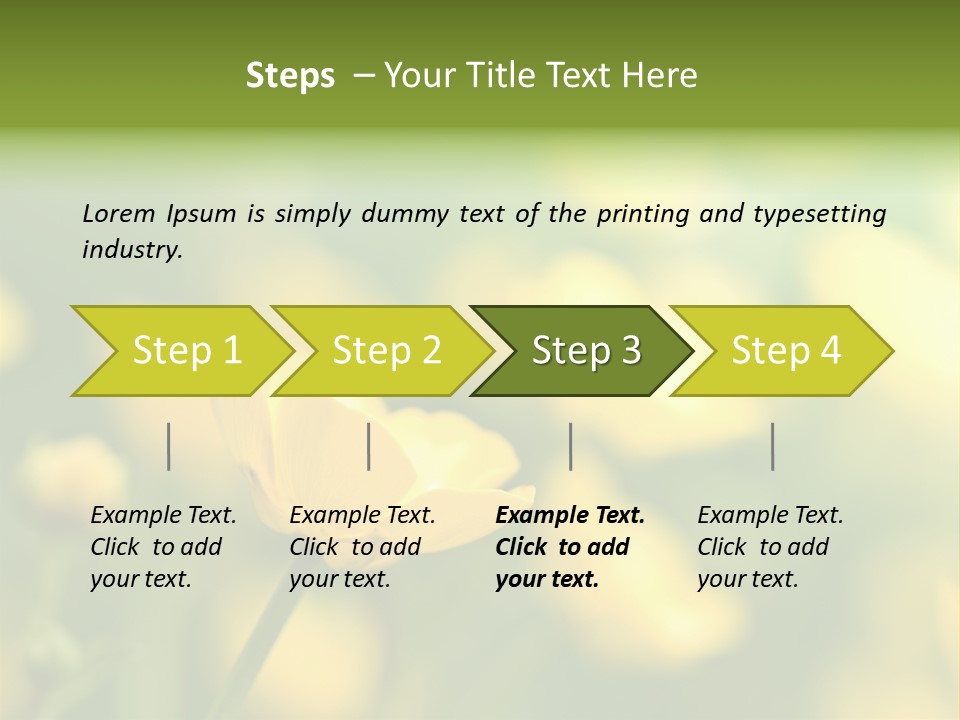 Steps – Your Title Text Here

Lorem Ipsum is simply dummy text of the printing and typesetting industry.

Step 1

Step 2

Step 3

Step 4

Example Text. Click to add your text.

Example Text. Click to add your text.

Example Text. Click to add your text.

Example Text. Click to add your text.